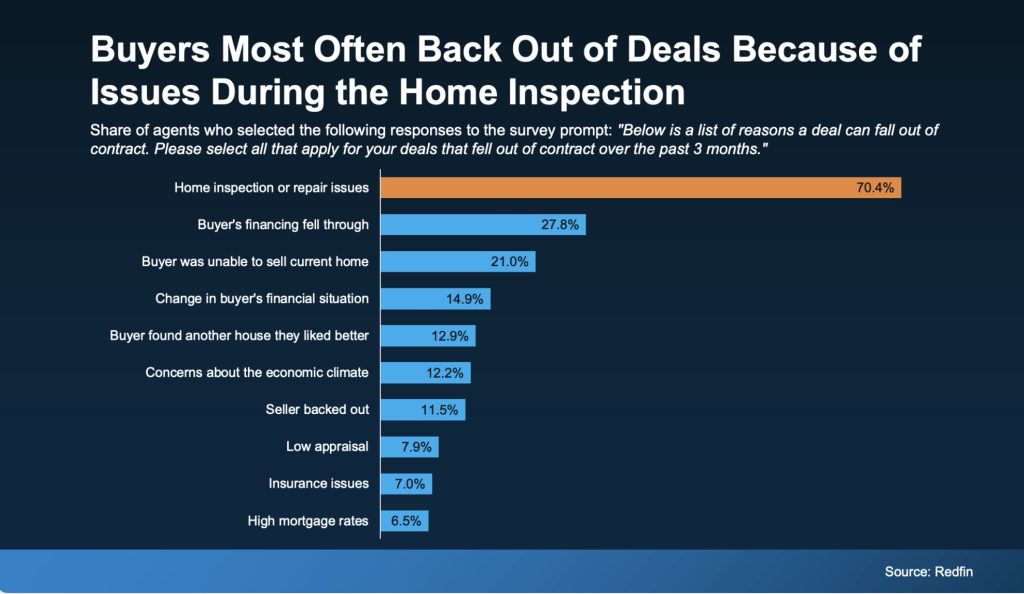 Buyers Most Often Back Out of Deals Because of Issues During the Home Inspection

Share of agents who selected the following responses to the survey prompt: "Below is a list of reasons a deal can fall out of contract. Please select all that apply for your deals that fell out of contract over the past 3 months."

Home inspection or repair issues 70.4%
Buyer's financing fell through 27.8%
Buyer was unable to sell current home 21.0%
Change in buyer's financial situation 14.9%
Buyer found another house they liked better 12.9%
Concerns about the economic climate 12.2%
Seller backed out 11.5%
Low appraisal 7.9%
Insurance issues 7.0%
High mortgage rates 6.5%

Source: Redfin